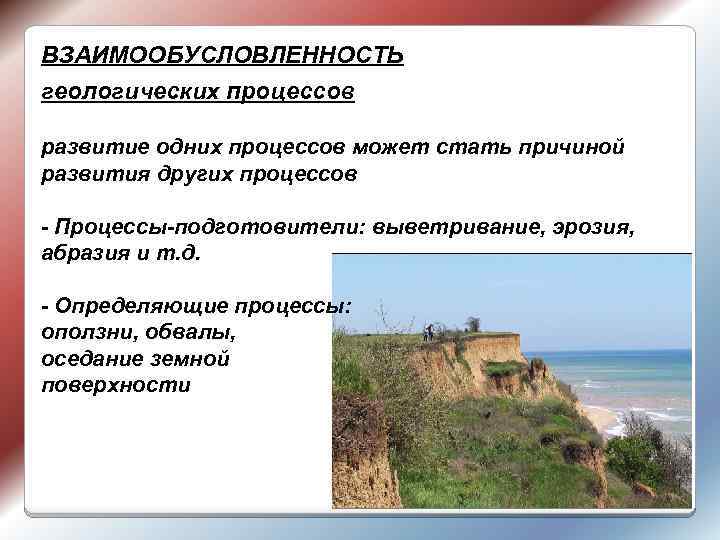 ВЗАИМООБУСЛОВЛЕННОСТЬ геологических процессов

развитие одних процессов может стать причиной развития других процессов

- Процессы-подготовители: выветривание, эрозия, абразия и т.д.

- Определяющие процессы: оползни, обвалы, оседание земной поверхности